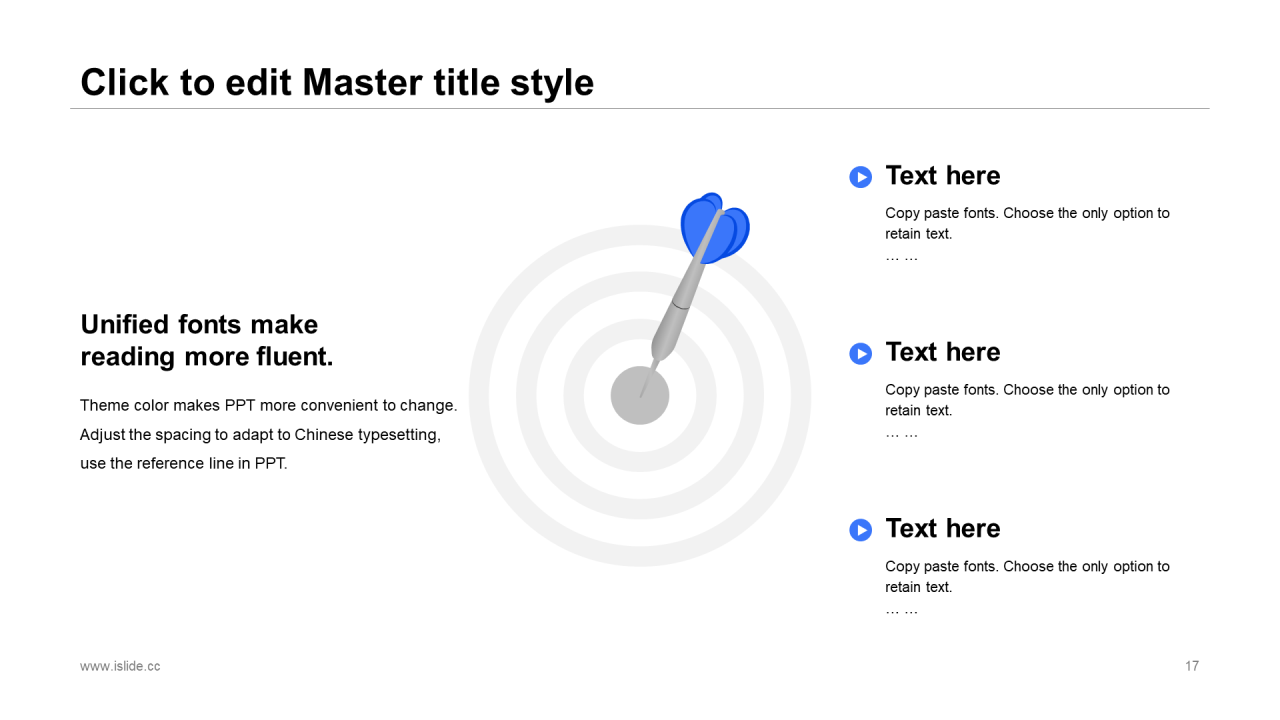 Click to edit Master title style

Unified fonts make reading more fluent.

Theme color makes PPT more convenient to change. Adjust the spacing to adapt to Chinese typesetting, use the reference line in PPT.

Text here

Copy paste fonts. Choose the only option to retain text.
… …

Text here

Copy paste fonts. Choose the only option to retain text.
… …

Text here

Copy paste fonts. Choose the only option to retain text.
… …

www.islide.cc

17